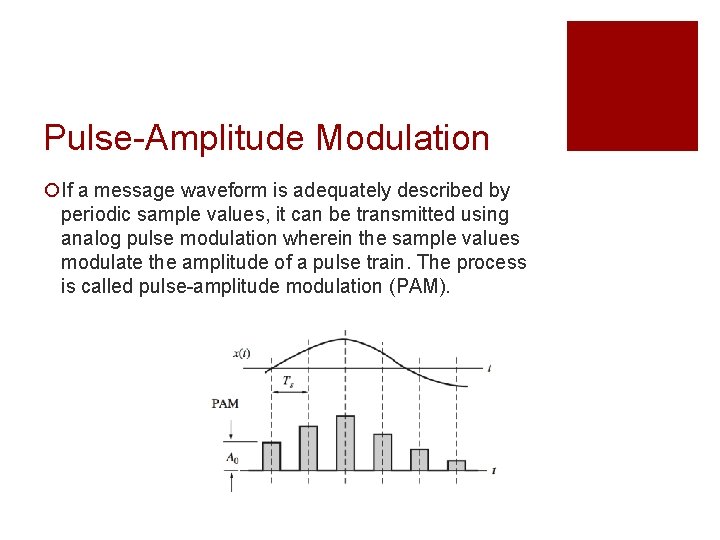 Pulse-Amplitude Modulation

If a message waveform is adequately described by periodic sample values, it can be transmitted using analog pulse modulation wherein the sample values modulate the amplitude of a pulse train. The process is called pulse-amplitude modulation (PAM).

$x(t)$
$t$
$T_s$
PAM
$A_0$
$t$